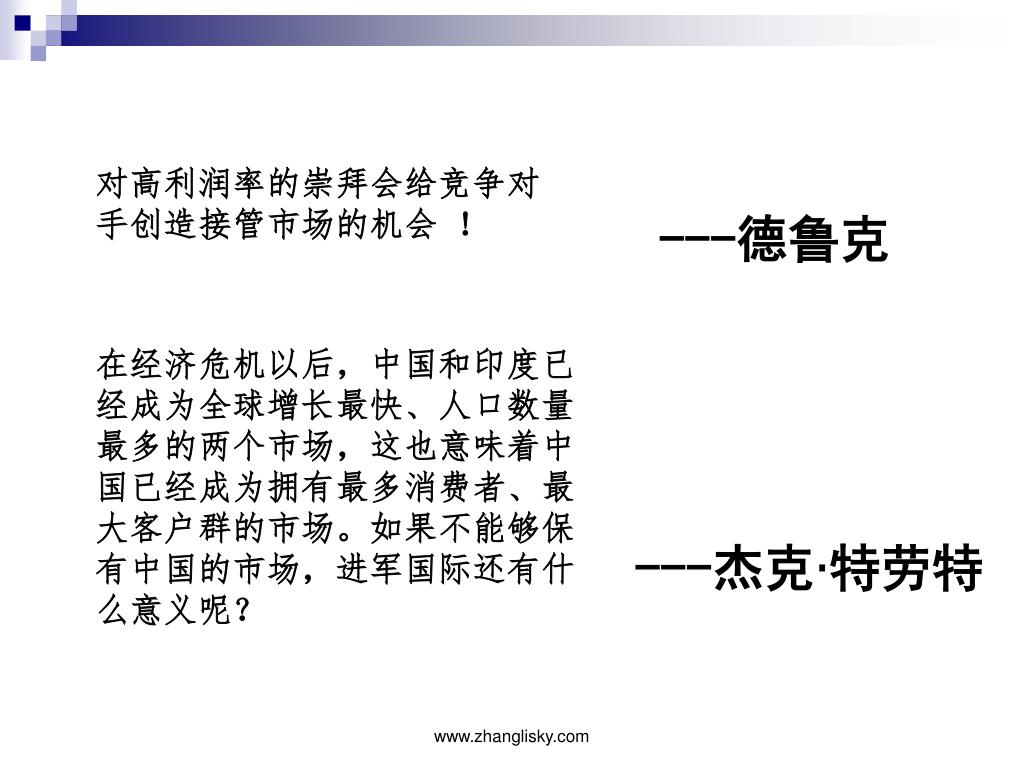 对高利润率的崇拜会给竞争对手创造接管市场的机会 ！

---德鲁克

在经济危机以后，中国和印度已经成为全球增长最快、人口数量最多的两个市场，这也意味着中国已经成为拥有最多消费者、最大客户群的市场。如果不能够保有中国的市场，进军国际还有什么意义呢？

---杰克·特劳特

www.zhanglisky.com